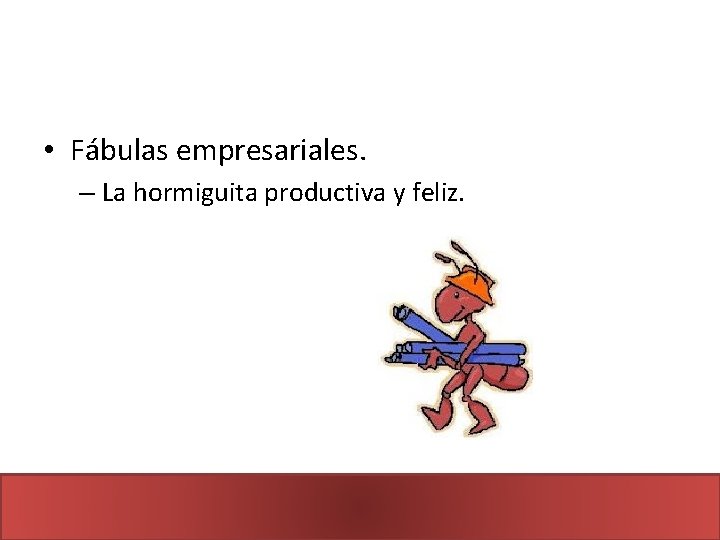 • Fábulas empresariales.
– La hormiguita productiva y feliz.